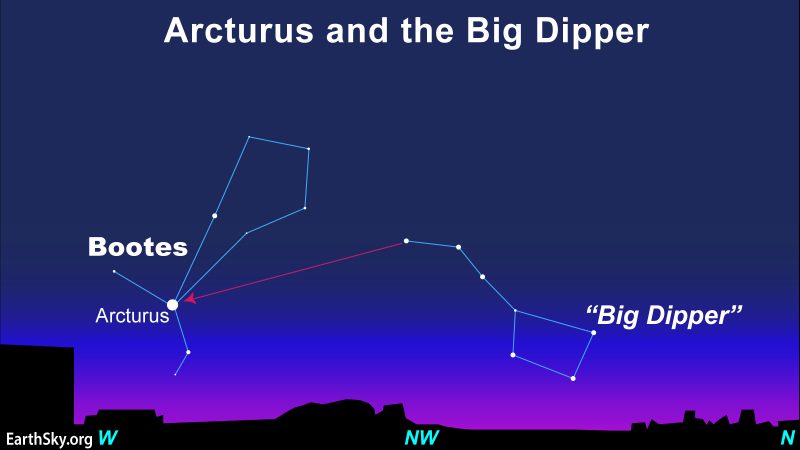 Arcturus and the Big Dipper

Bootes

Arcturus

"Big Dipper"

EarthSky.org W

NW

N